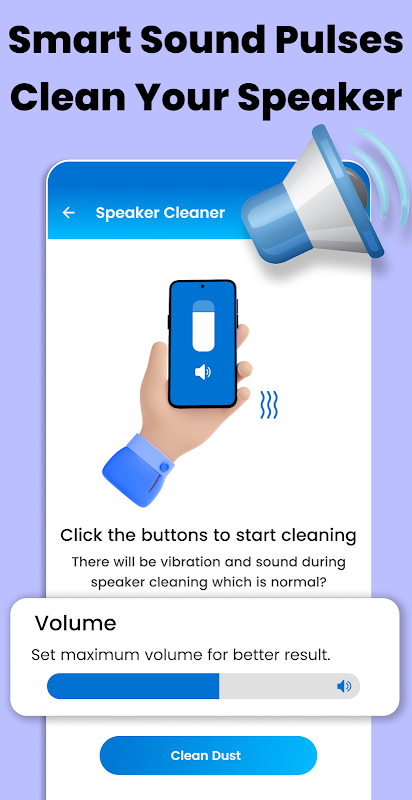 Smart Sound Pulses Clean Your Speaker

Speaker Cleaner

Click the buttons to start cleaning

There will be vibration and sound during speaker cleaning which is normal?

Volume

Set maximum volume for better result.

Clean Dust